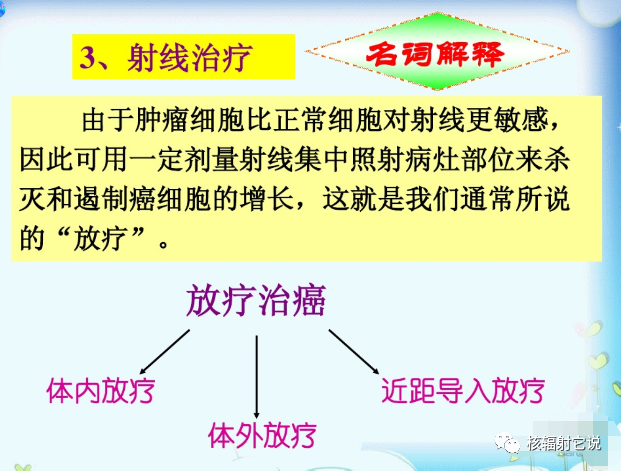 3、射线治疗

名词解释

由于肿瘤细胞比正常细胞对射线更敏感，因此可用一定剂量射线集中照射病灶部位来杀灭和遏制癌细胞的增长，这就是我们通常所说的“放疗”。

放疗治癌

体内放疗

体外放疗

近距导入放疗

核辐射它说